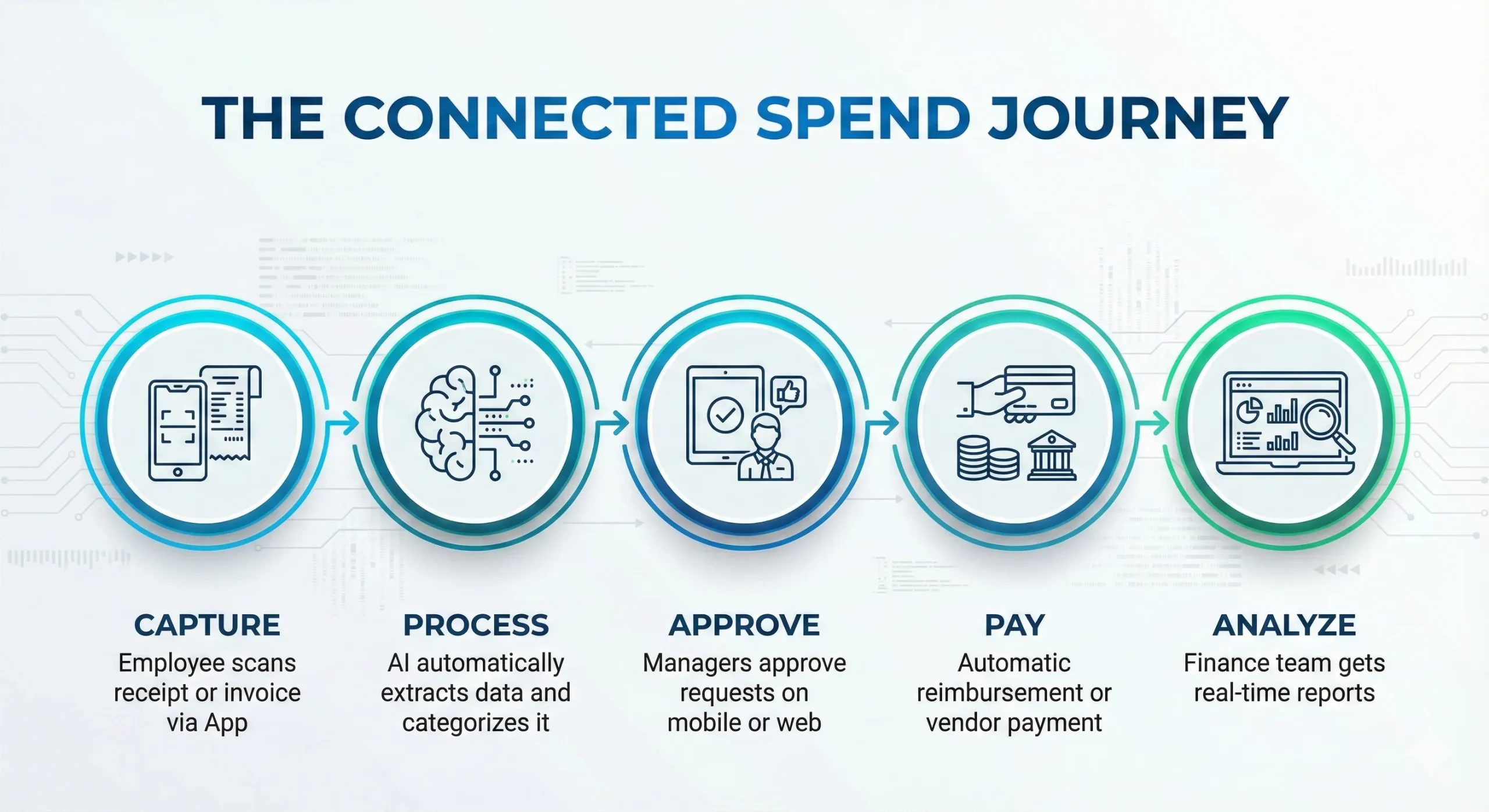 THE CONNECTED SPEND JOURNEY

CAPTURE
Employee scans receipt or invoice via App

PROCESS
AI automatically extracts data and categorizes it

APPROVE
Managers approve requests on mobile or web

PAY
Automatic reimbursement or vendor payment

ANALYZE
Finance team gets real-time reports